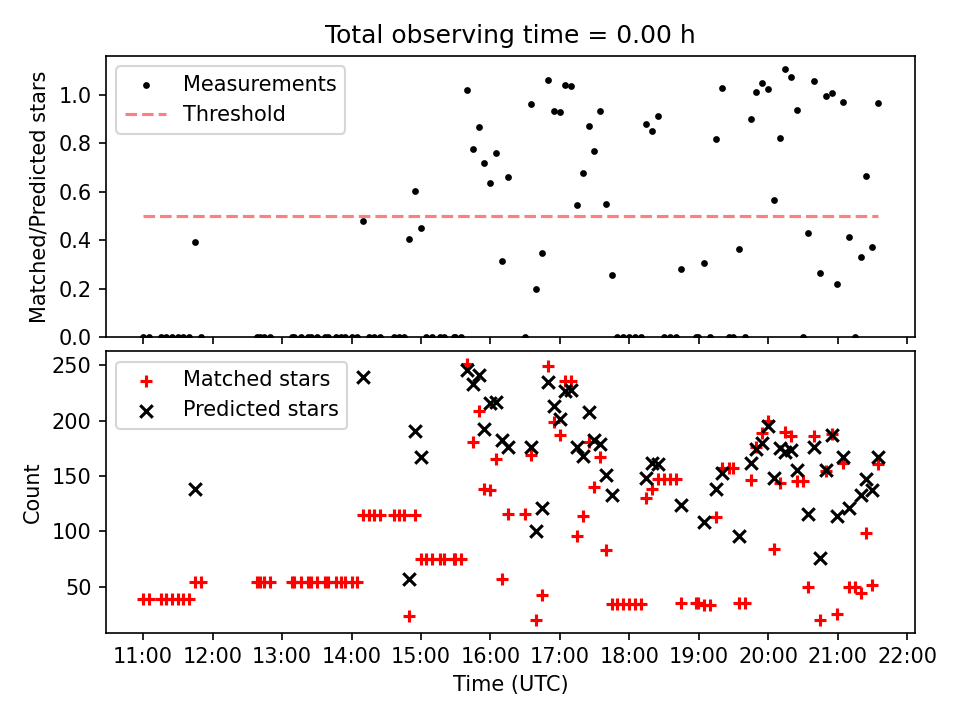 Total observing time = 0.00 h

Measurements
Threshold

Matched/Predicted stars

1.0
0.8
0.6
0.4
0.2
0.0

Matched stars
Predicted stars

Count

250
200
150
100
50

11:00 12:00 13:00 14:00 15:00 16:00 17:00 18:00 19:00 20:00 21:00 22:00

Time (UTC)